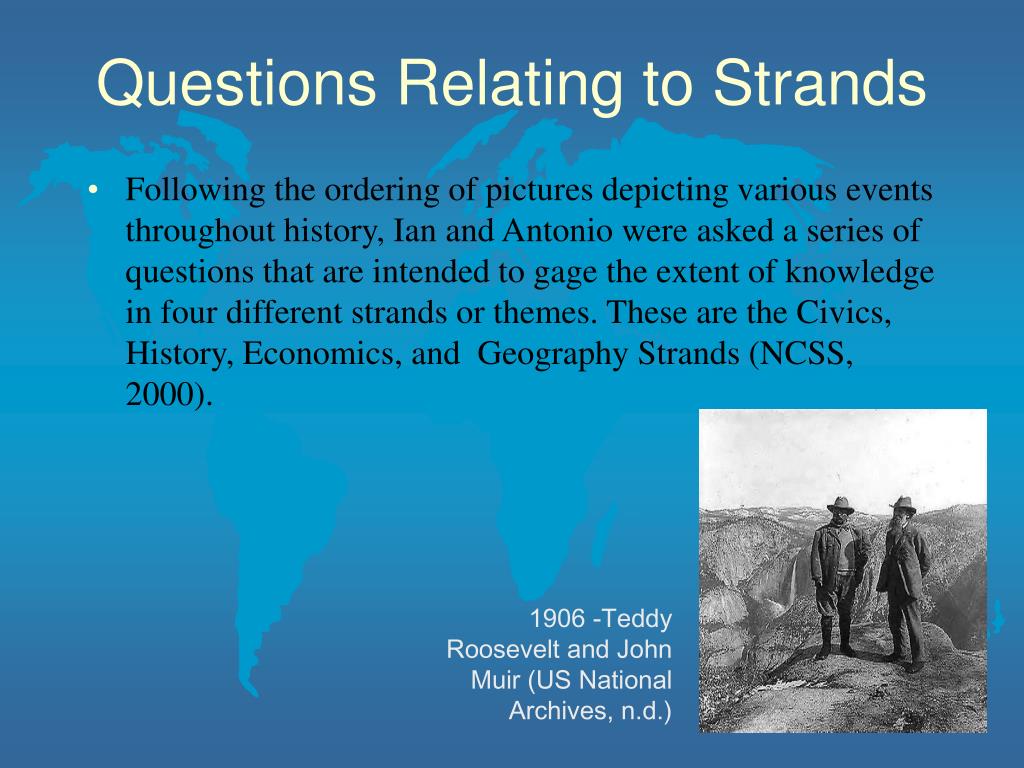 Questions Relating to Strands

• Following the ordering of pictures depicting various events throughout history, Ian and Antonio were asked a series of questions that are intended to gage the extent of knowledge in four different strands or themes. These are the Civics, History, Economics, and Geography Strands (NCSS, 2000).

1906 -Teddy Roosevelt and John Muir (US National Archives, n.d.)